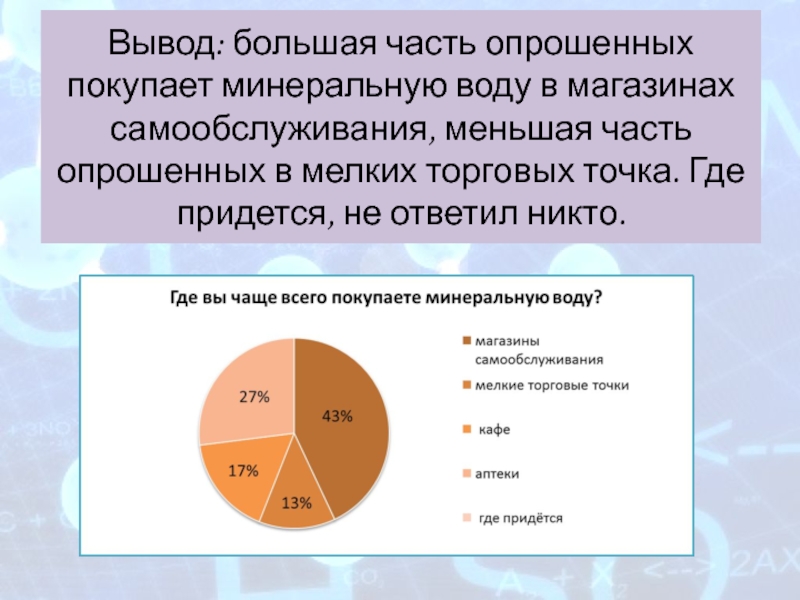 Вывод: большая часть опрошенных покупает минеральную воду в магазинах самообслуживания, меньшая часть опрошенных в мелких торговых точка. Где придется, не ответил никто.

Где вы чаще всего покупаете минеральную воду?

27%

43%

17%

13%

магазины самообслуживания

мелкие торговые точки

кафе

аптеки

где придётся